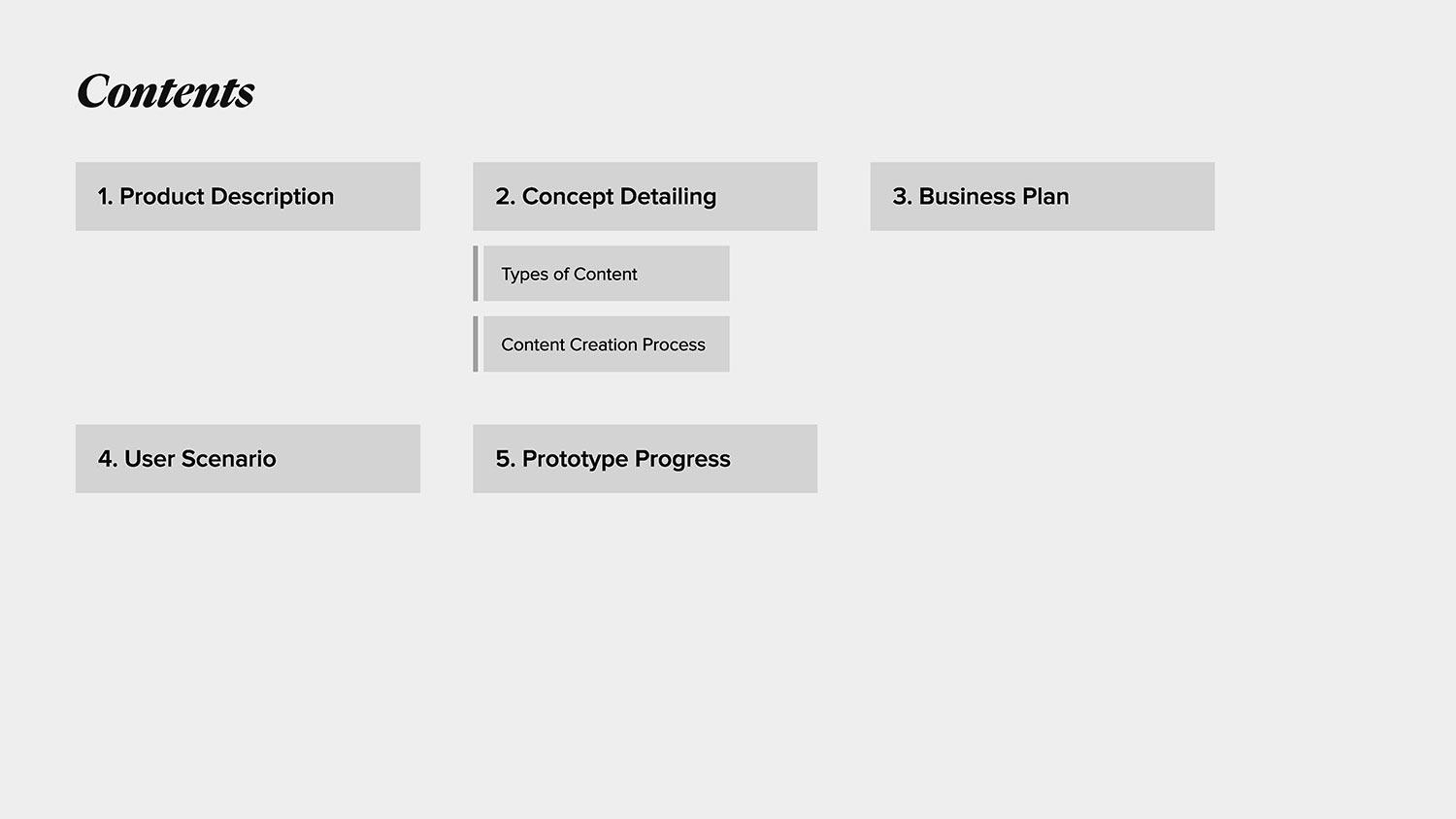 Contents

1. Product Description

2. Concept Detailing

Types of Content

Content Creation Process

3. Business Plan

4. User Scenario

5. Prototype Progress